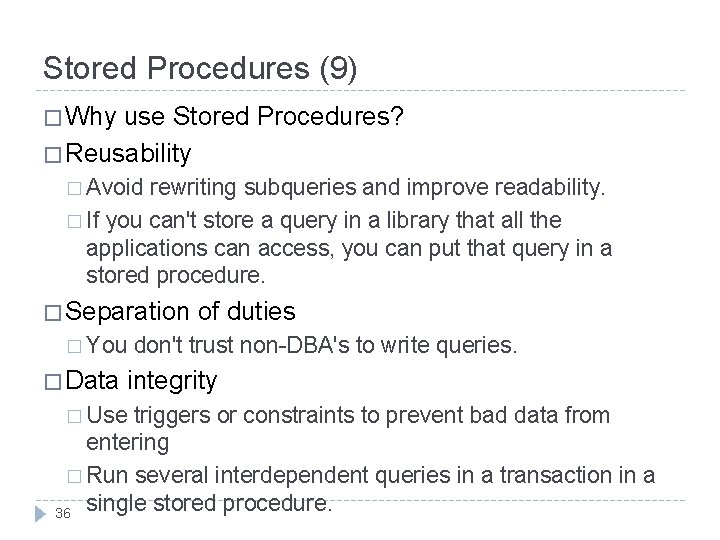 Stored Procedures (9)

□ Why use Stored Procedures?

□ Reusability

□ Avoid rewriting subqueries and improve readability.

□ If you can't store a query in a library that all the applications can access, you can put that query in a stored procedure.

□ Separation of duties

□ You don't trust non-DBA's to write queries.

□ Data integrity

□ Use triggers or constraints to prevent bad data from entering

□ Run several interdependent queries in a transaction in a single stored procedure.

36